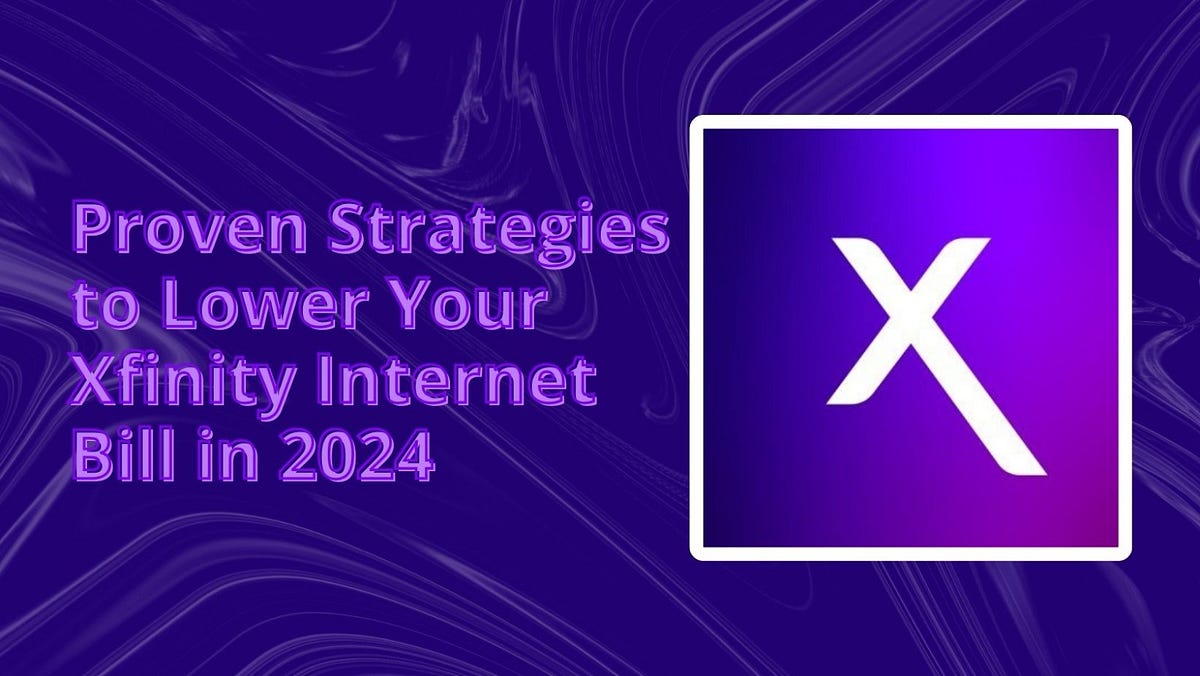 Proven Strategies to Lower Your Xfinity Internet Bill in 2024

X